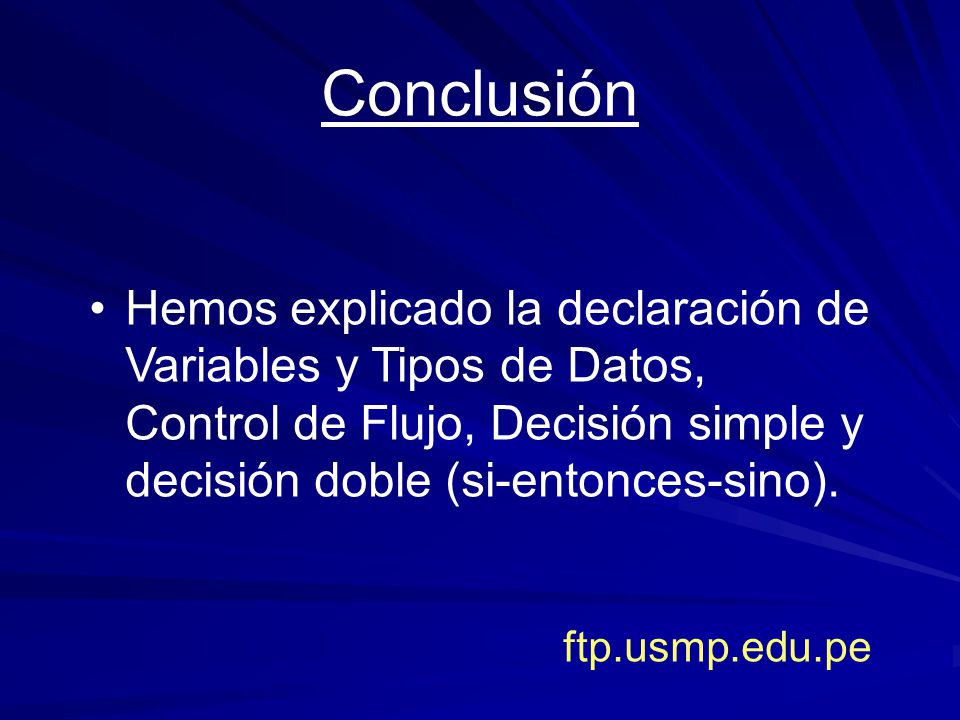 Conclusión

• Hemos explicado la declaración de Variables y Tipos de Datos, Control de Flujo, Decisión simple y decisión doble (si-entonces-sino).

ftp.usmp.edu.pe